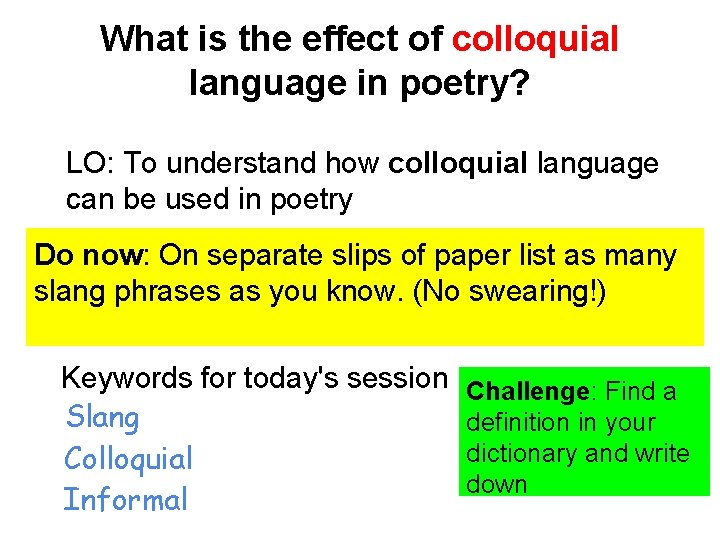 What is the effect of colloquial language in poetry?

LO: To understand how colloquial language can be used in poetry

Do now: On separate slips of paper list as many slang phrases as you know. (No swearing!)

Keywords for today's session
Slang
Colloquial
Informal

Challenge: Find a definition in your dictionary and write down